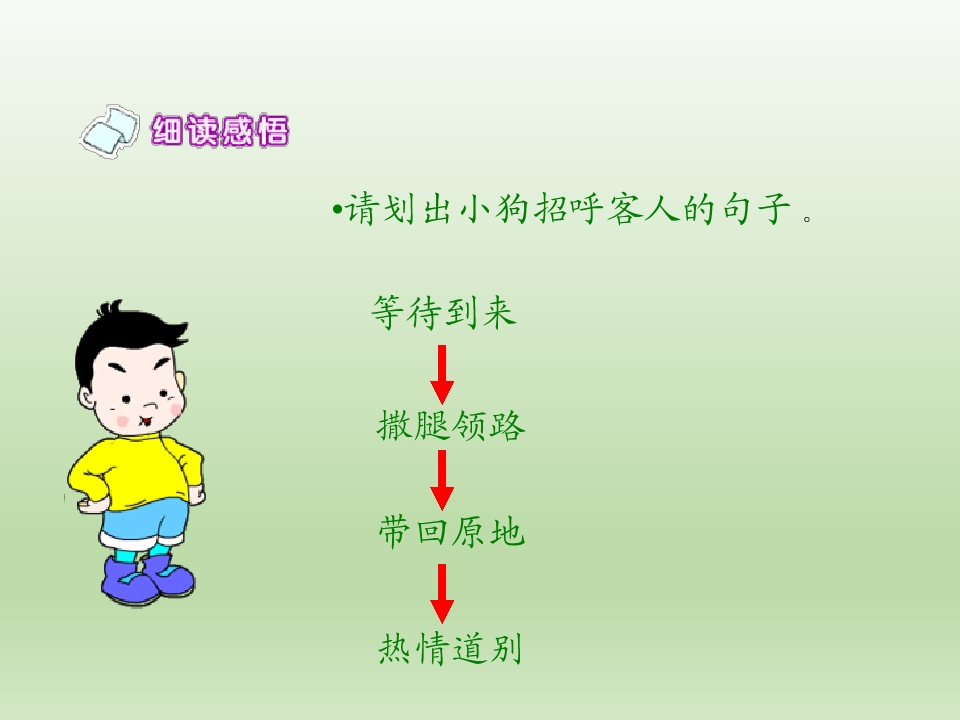 细读感悟

•请划出小狗招呼客人的句子。

等待到来

撒腿领路

带回原地

热情道别